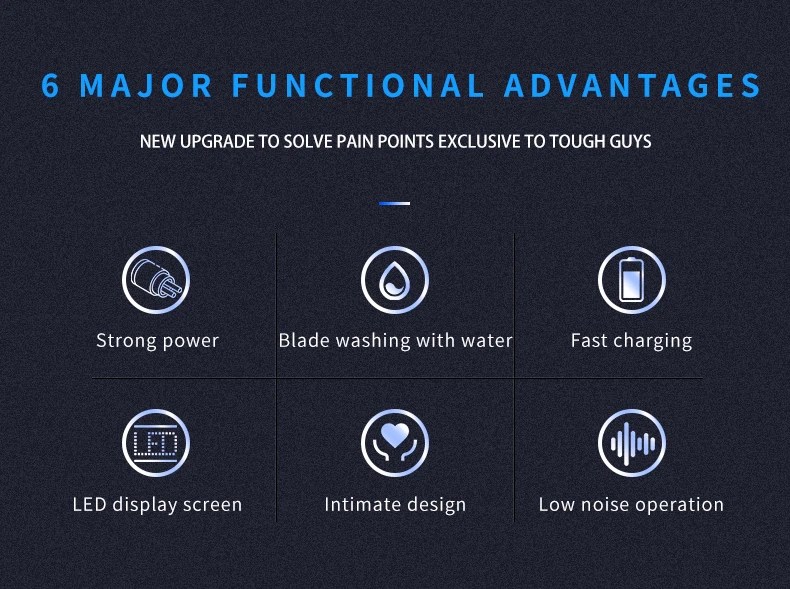 6 MAJOR FUNCTIONAL ADVANTAGES

NEW UPGRADE TO SOLVE PAIN POINTS EXCLUSIVE TO TOUGH GUYS

Strong power

Blade washing with water

Fast charging

LED

LED display screen

Intimate design

Low noise operation